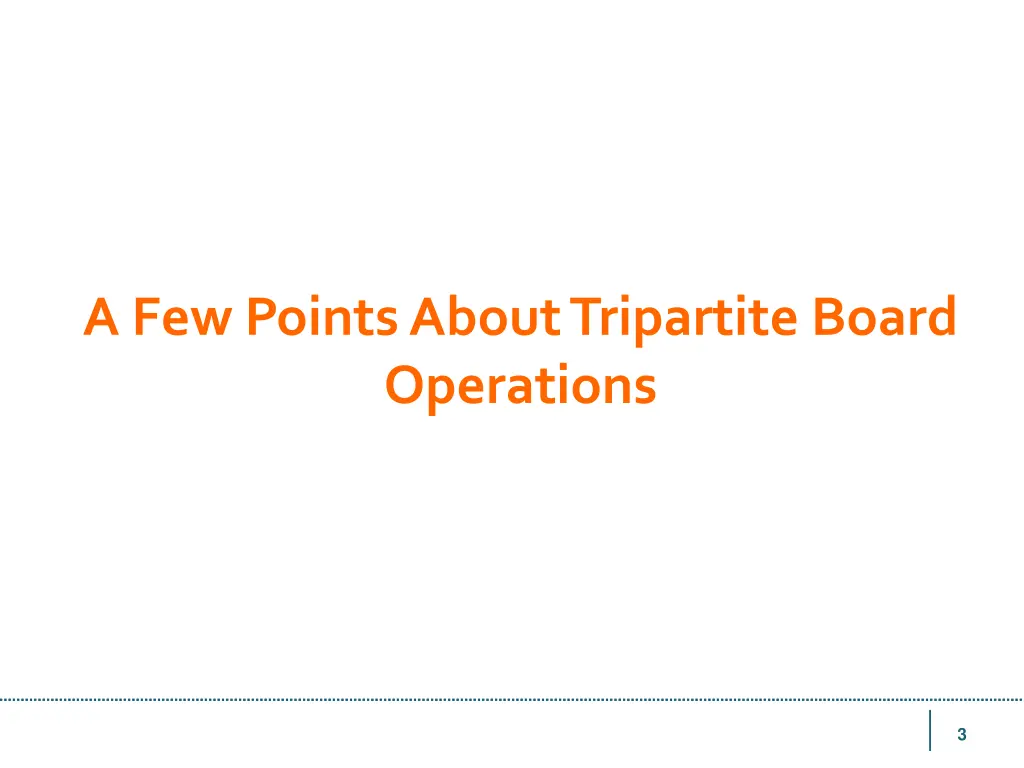 A Few Points About Tripartite Board Operations

3